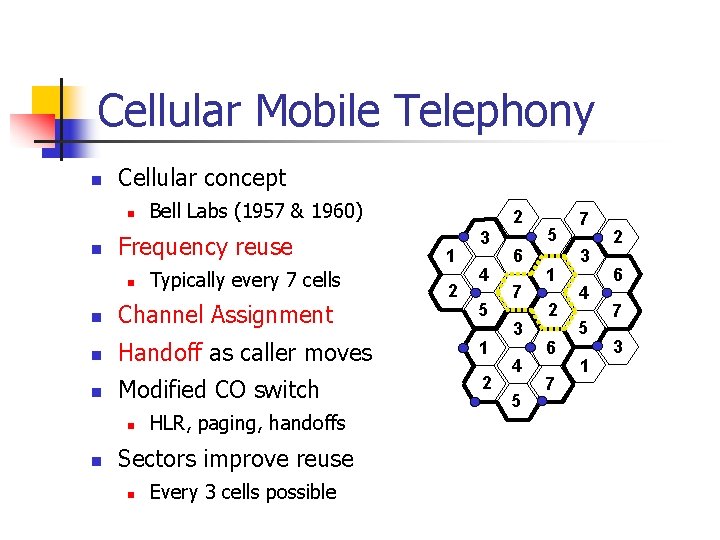 Cellular Mobile Telephony

- Cellular concept
  - Bell Labs (1957 & 1960)
- Frequency reuse
  - Typically every 7 cells
- Channel Assignment
- Handoff as caller moves
- Modified CO switch
  - HLR, paging, handoffs
- Sectors improve reuse
  - Every 3 cells possible

2 7 3 5 2 1 6 3 4 1 6 2 7 4 5 2 7 3 5 1 6 3 4 1 2 7 5